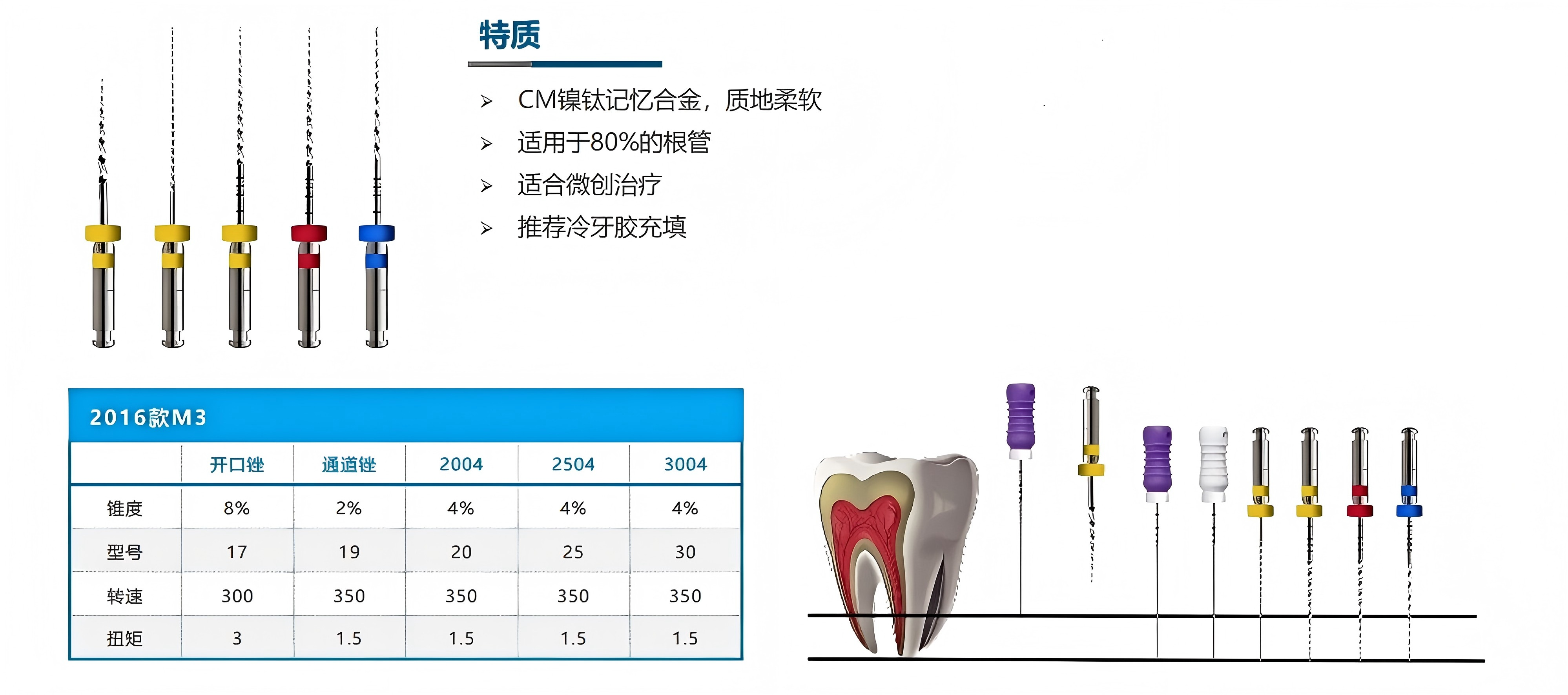 特质

➢ CM镍钛记忆合金，质地柔软
➢ 适用于80%的根管
➢ 适合微创治疗
➢ 推荐冷牙胶充填

2016款M3

| | 开口锉 | 通道锉 | 2004 | 2504 | 3004 |
|---|---|---|---|---|---|
| 锥度 | 8% | 2% | 4% | 4% | 4% |
| 型号 | 17 | 19 | 20 | 25 | 30 |
| 转速 | 300 | 350 | 350 | 350 | 350 |
| 扭矩 | 3 | 1.5 | 1.5 | 1.5 | 1.5 |